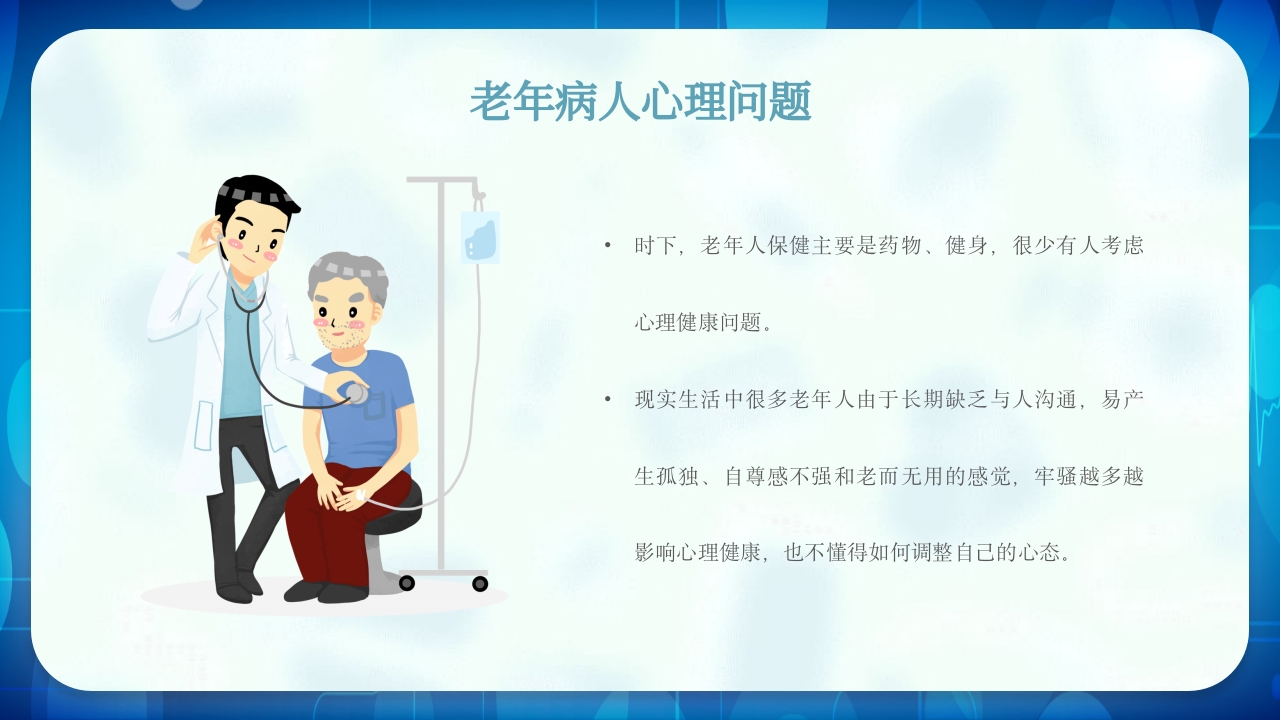 老年病人心理问题

• 时下，老年人保健主要是药物、健身，很少有人考虑心理健康问题。

• 现实生活中很多老年人由于长期缺乏与人沟通，易产生孤独、自尊感不强和老而无用的感觉，牢骚越多越影响心理健康，也不懂得如何调整自己的心态。